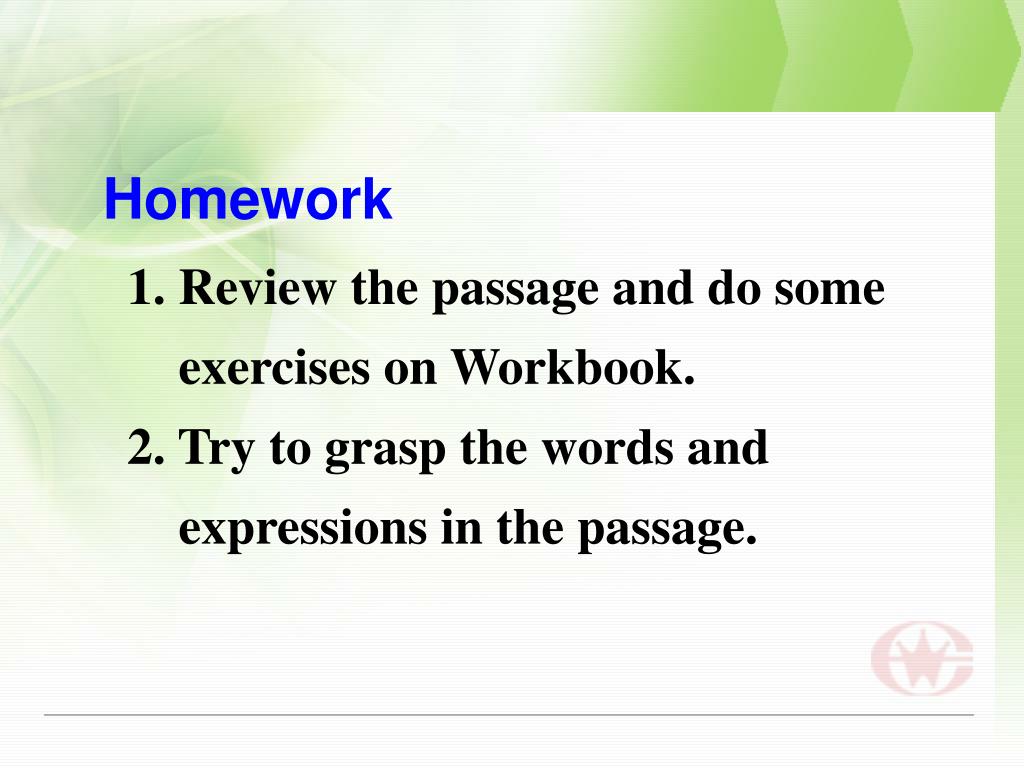 Homework

1. Review the passage and do some exercises on Workbook.

2. Try to grasp the words and expressions in the passage.